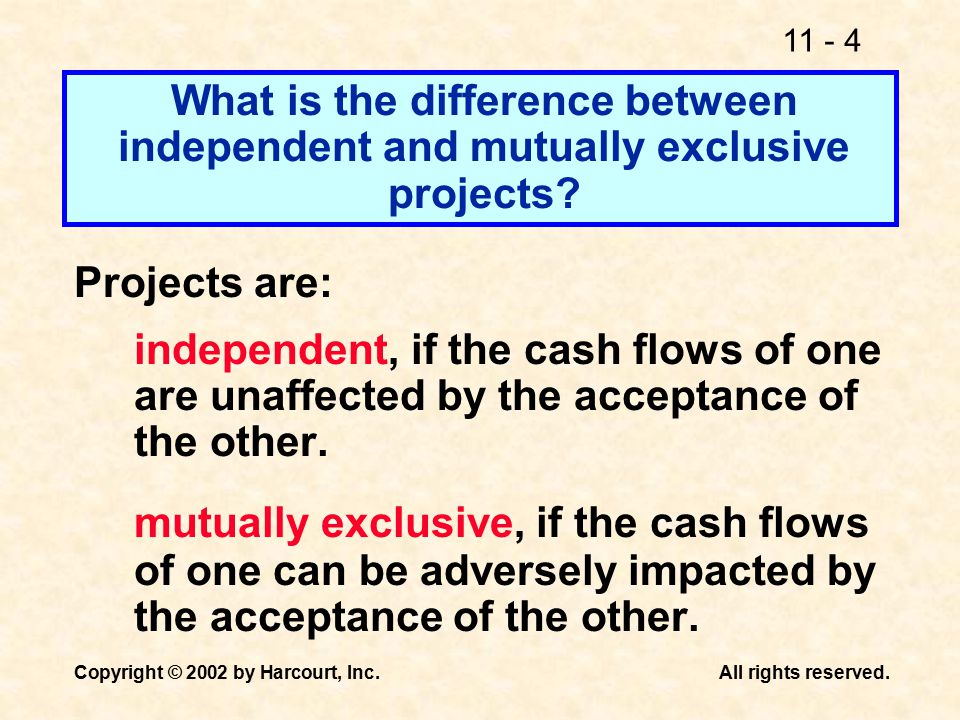 11 - 4

What is the difference between independent and mutually exclusive projects?

Projects are:

independent, if the cash flows of one are unaffected by the acceptance of the other.

mutually exclusive, if the cash flows of one can be adversely impacted by the acceptance of the other.

Copyright © 2002 by Harcourt, Inc.

All rights reserved.